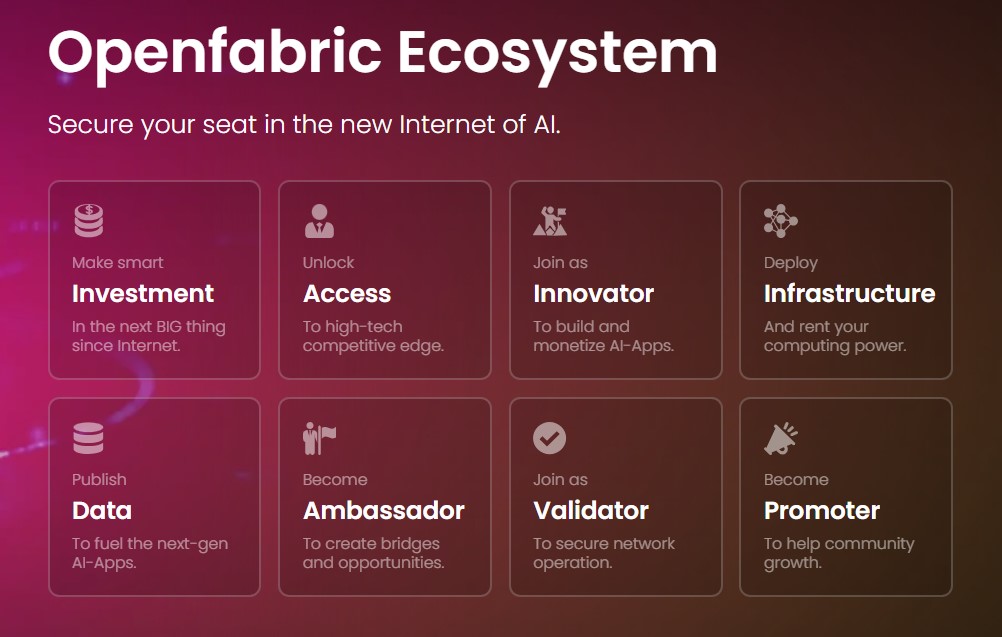 Openfabric Ecosystem

Secure your seat in the new Internet of AI.

Make smart
Investment
In the next BIG thing since Internet.

Unlock
Access
To high-tech competitive edge.

Join as
Innovator
To build and monetize AI-Apps.

Deploy
Infrastructure
And rent your computing power.

Publish
Data
To fuel the next-gen AI-Apps.

Become
Ambassador
To create bridges and opportunities.

Join as
Validator
To secure network operation.

Become
Promoter
To help community growth.